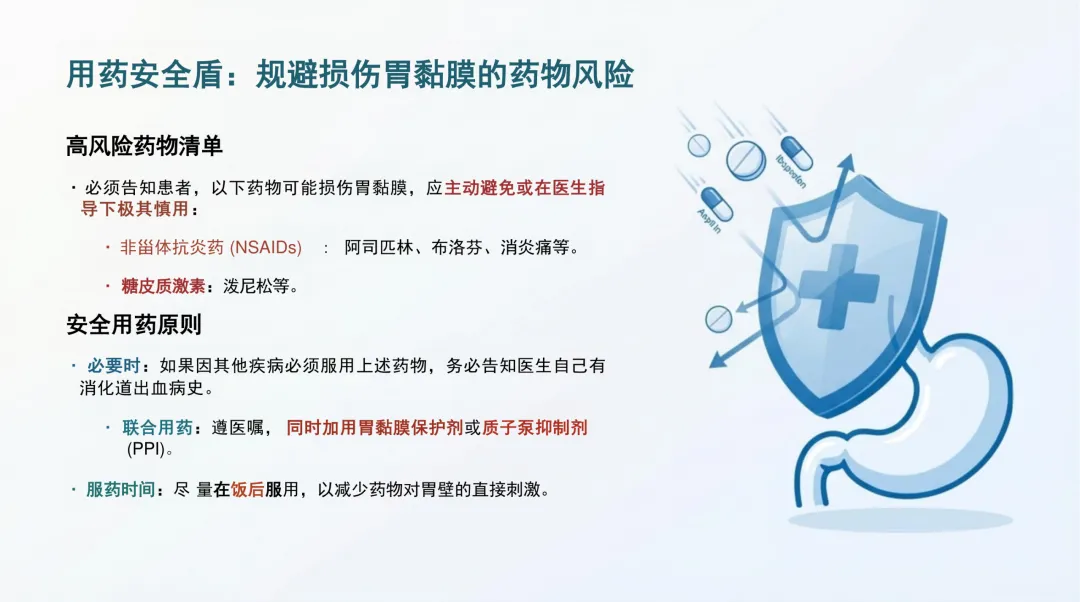 用药安全盾：规避损伤胃黏膜的药物风险

高风险药物清单

· 必须告知患者，以下药物可能损伤胃黏膜，应主动避免或在医生指导下极其慎用：

· 非甾体抗炎药 (NSAIDs) ： 阿司匹林、布洛芬、消炎痛等。

· 糖皮质激素：泼尼松等。

安全用药原则

· 必要时：如果因其他疾病必须服用上述药物，务必告知医生自己有消化道出血病史。

· 联合用药：遵医嘱， 同时加用胃黏膜保护剂或质子泵抑制剂 (PPI)。

· 服药时间：尽 量在饭后服用，以减少药物对胃壁的直接刺激。

Ibuprofen

Aspirin